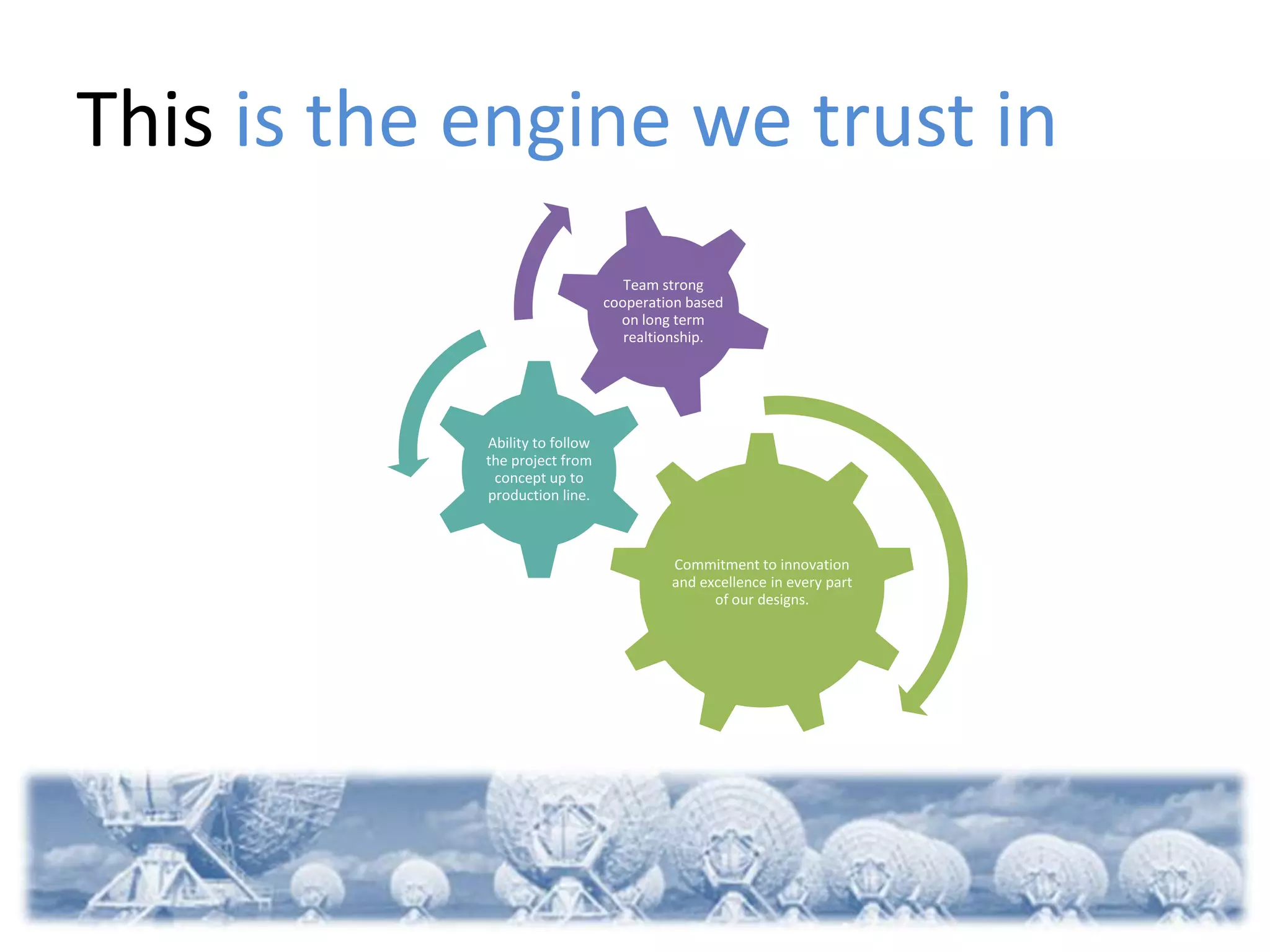 This is the engine we trust in

Team strong cooperation based on long term realtionship.

Ability to follow the project from concept up to production line.

Commitment to innovation and excellence in every part of our designs.